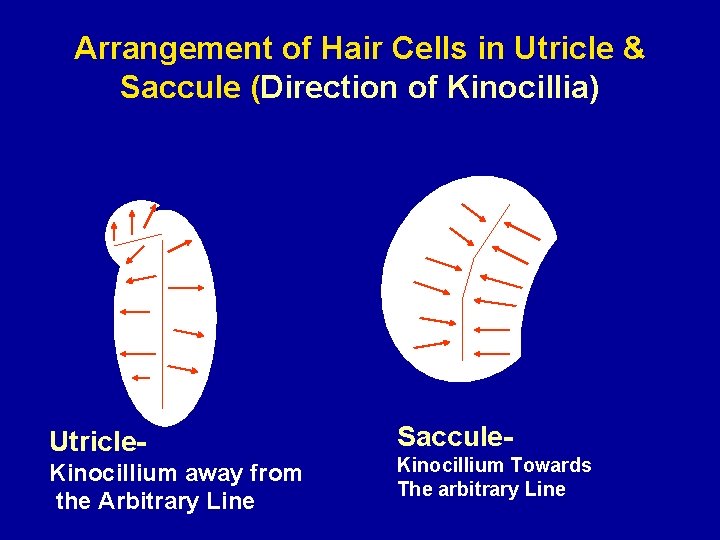 Arrangement of Hair Cells in Utricle & Saccule (Direction of Kinocillia)

Utricle-
Kinocillium away from the Arbitrary Line

Saccule-
Kinocillium Towards The arbitrary Line